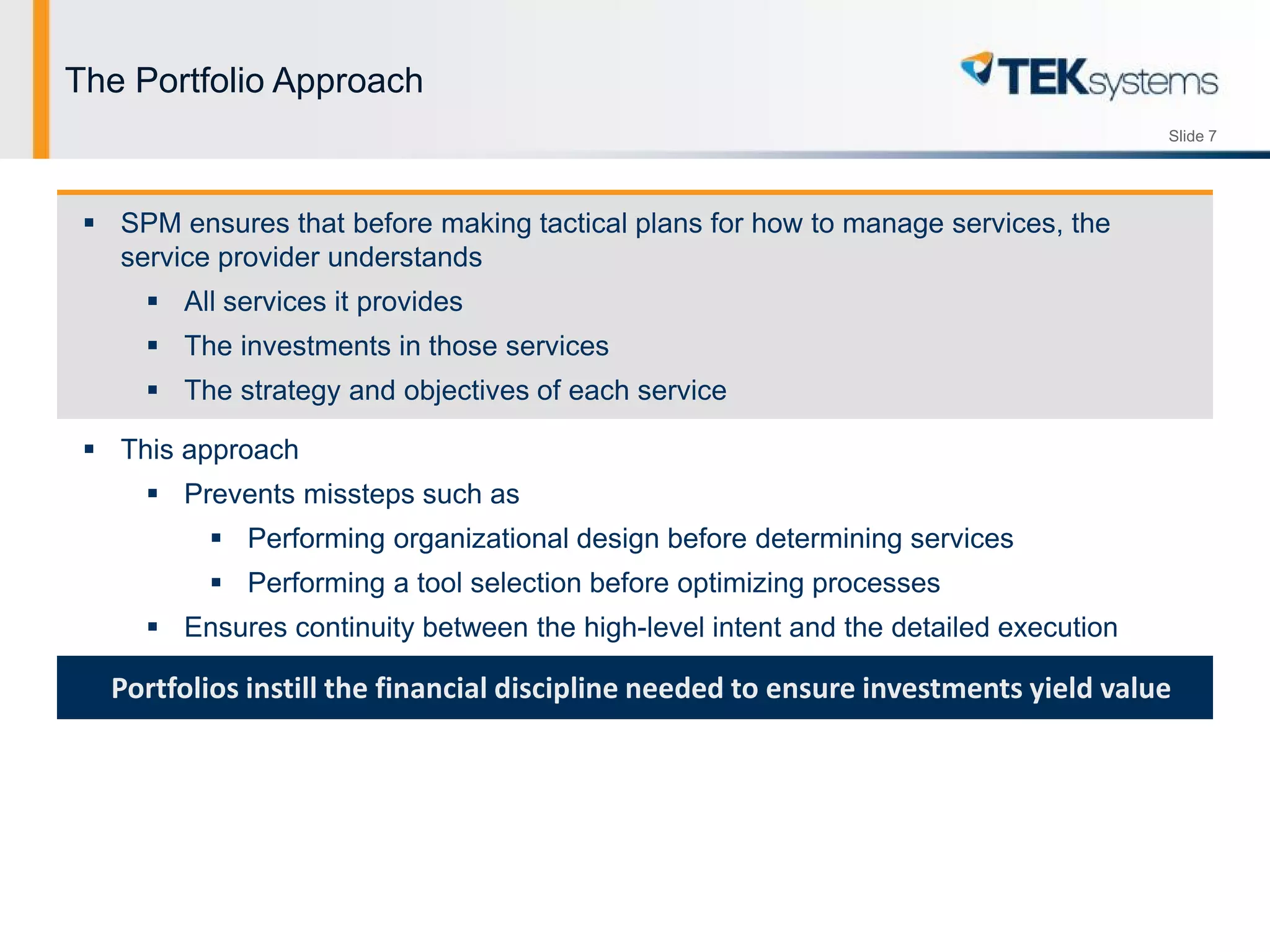 The Portfolio Approach

TEKsystems

Slide 7

▪ SPM ensures that before making tactical plans for how to manage services, the service provider understands
  ▪ All services it provides
  ▪ The investments in those services
  ▪ The strategy and objectives of each service

▪ This approach
  ▪ Prevents missteps such as
    ▪ Performing organizational design before determining services
    ▪ Performing a tool selection before optimizing processes
  ▪ Ensures continuity between the high-level intent and the detailed execution

Portfolios instill the financial discipline needed to ensure investments yield value